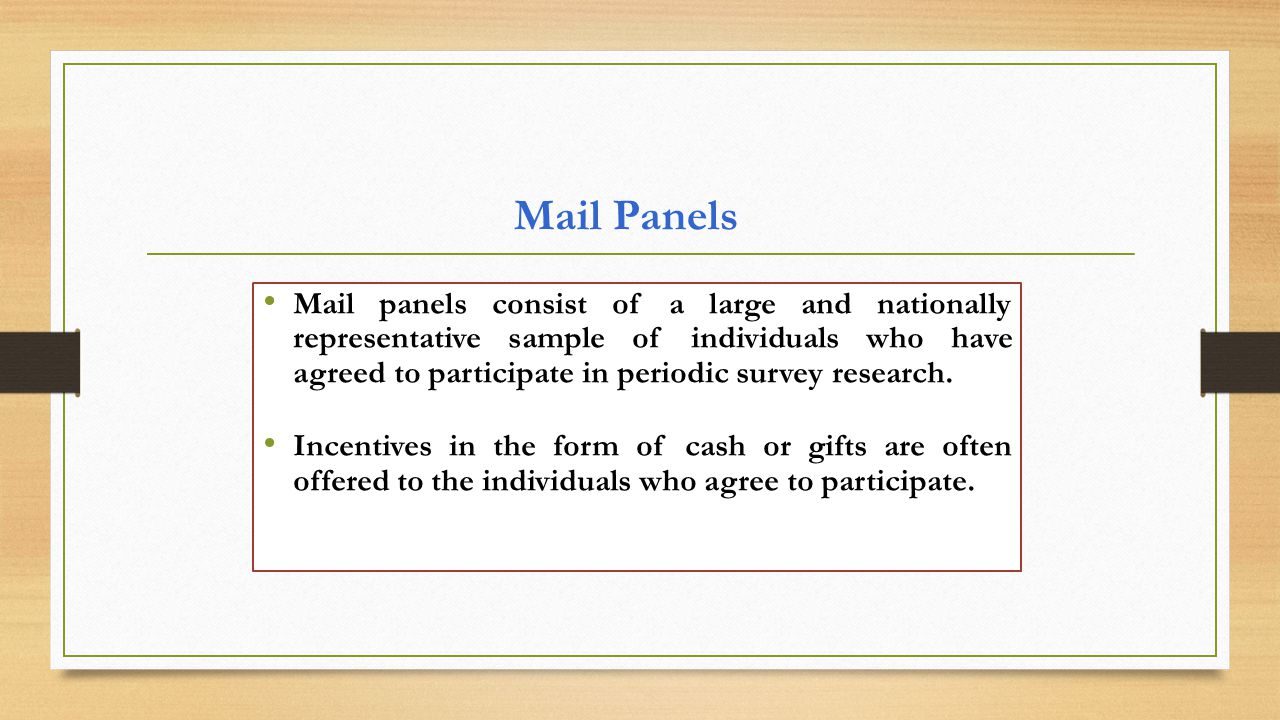 Mail Panels

• Mail panels consist of a large and nationally representative sample of individuals who have agreed to participate in periodic survey research.

• Incentives in the form of cash or gifts are often offered to the individuals who agree to participate.